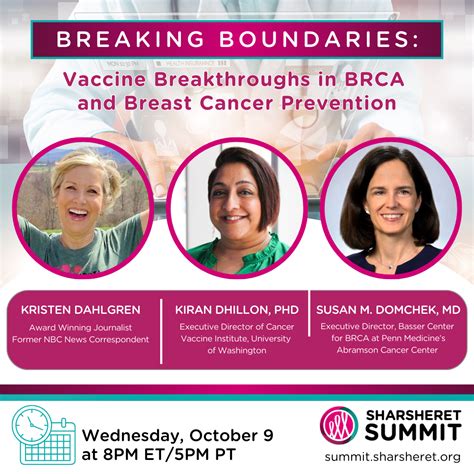 BREAKING BOUNDARIES:

Vaccine Breakthroughs in BRCA and Breast Cancer Prevention

KRISTEN DAHLGREN
Award Winning Journalist
Former NBC News Correspondent

KIRAN DHILLON, PHD
Executive Director of Cancer Vaccine Institute, University of Washington

SUSAN M. DOMCHEK, MD
Executive Director, Basser Center for BRCA at Penn Medicine's Abramson Cancer Center

Wednesday, October 9
at 8PM ET/5PM PT

SHARSHERET
SUMMIT
summit.sharsheret.org